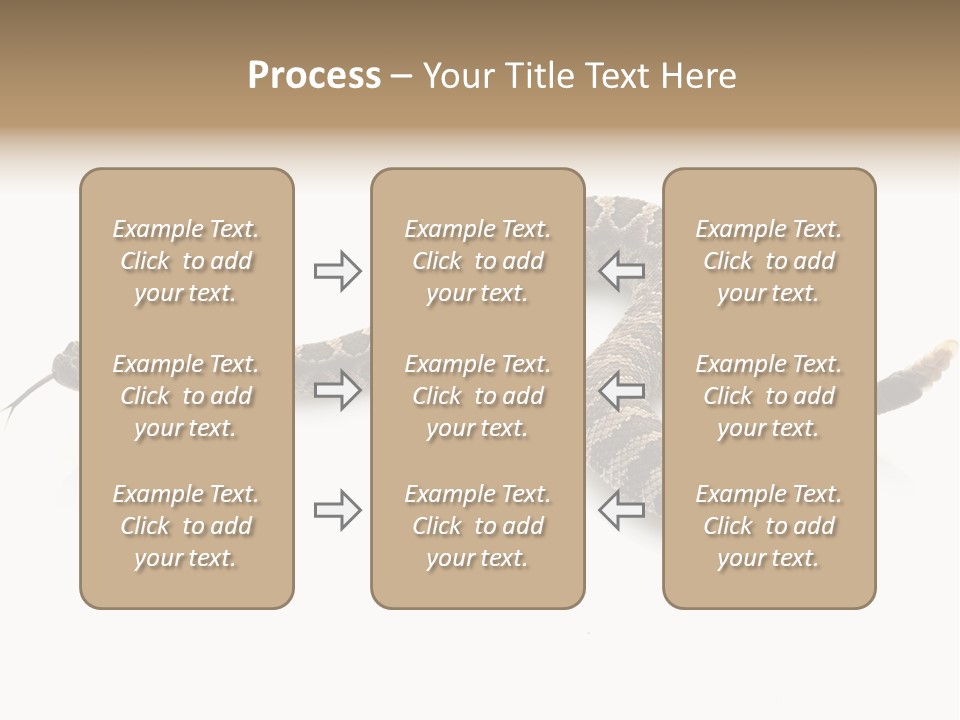 Process – Your Title Text Here

Example Text. Click to add your text.

Example Text. Click to add your text.

Example Text. Click to add your text.

Example Text. Click to add your text.

Example Text. Click to add your text.

Example Text. Click to add your text.

Example Text. Click to add your text.

Example Text. Click to add your text.

Example Text. Click to add your text.